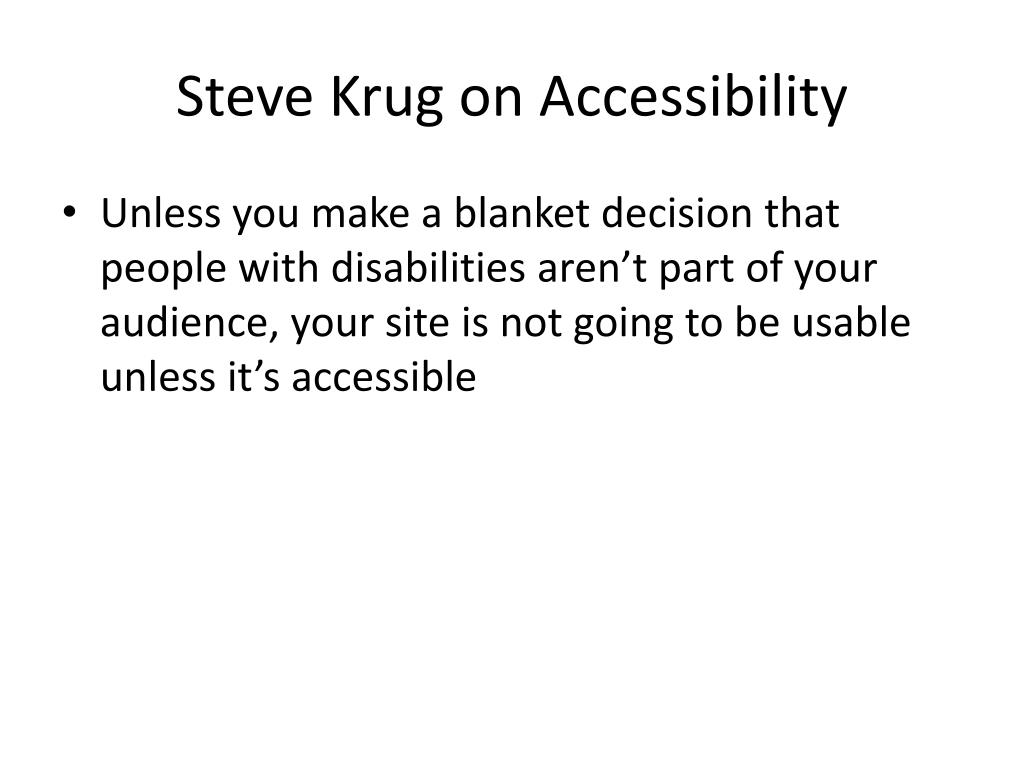 Steve Krug on Accessibility

• Unless you make a blanket decision that people with disabilities aren’t part of your audience, your site is not going to be usable unless it’s accessible